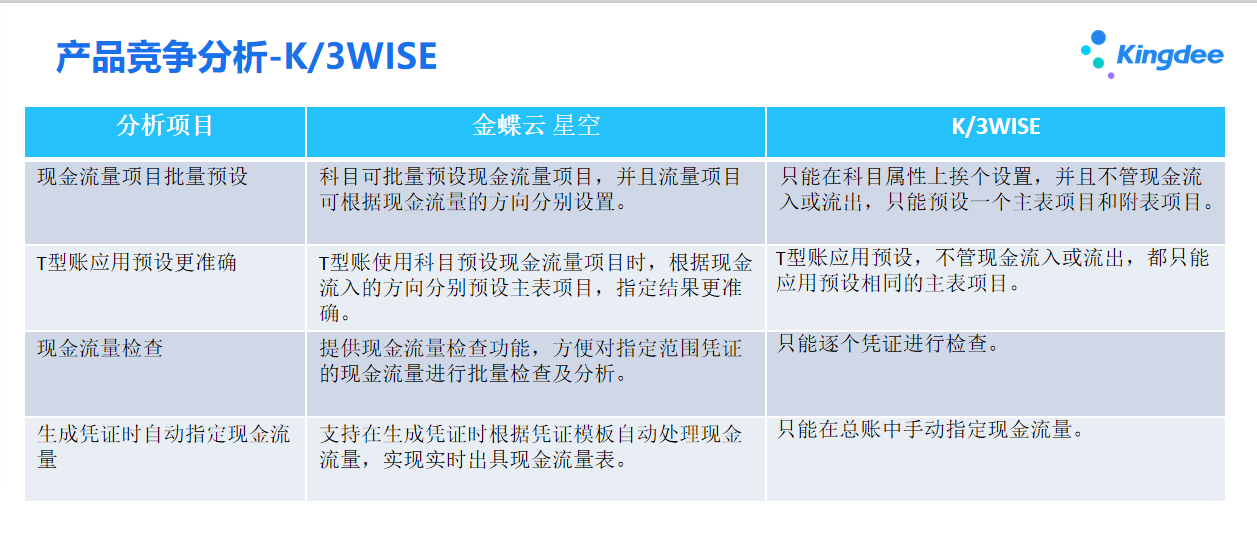 产品竞争分析-K/3WISE

Kingdee

| 分析项目 | 金蝶云 星空 | K/3WISE |
|---|---|---|
| 现金流量项目批量预设 | 科目可批量预设现金流量项目，并且流量项目可根据现金流量的方向分别设置。 | 只能在科目属性上挨个设置，并且不管现金流入或流出，只能预设一个主表项目和附表项目。 |
| T型账应用预设更准确 | T型账使用科目预设现金流量项目时，根据现金流入的方向分别预设主表项目，指定结果更准确。 | T型账应用预设，不管现金流入或流出，都只能应用预设相同的主表项目。 |
| 现金流量检查 | 提供现金流量检查功能，方便对指定范围凭证的现金流量进行批量检查及分析。 | 只能逐个凭证进行检查。 |
| 生成凭证时自动指定现金流量 | 支持在生成凭证时根据凭证模板自动处理现金流量，实现实时出具现金流量表。 | 只能在总账中手动指定现金流量。 |